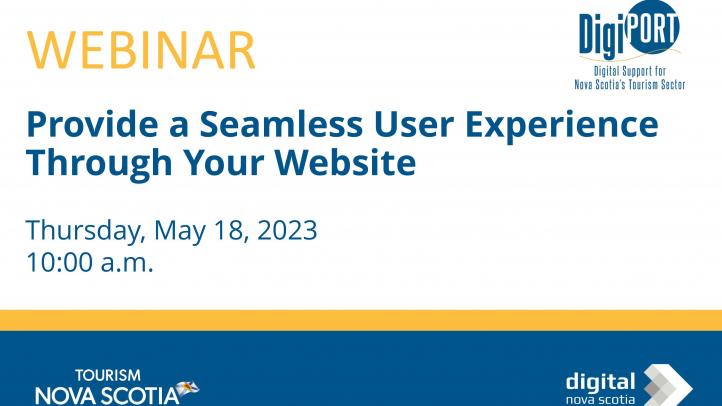 WEBINAR

DigiPORT
Digital Support for Nova Scotia's Tourism Sector

Provide a Seamless User Experience Through Your Website

Thursday, May 18, 2023
10:00 a.m.

TOURISM
NOVA SCOTIA

digital
nova scotia